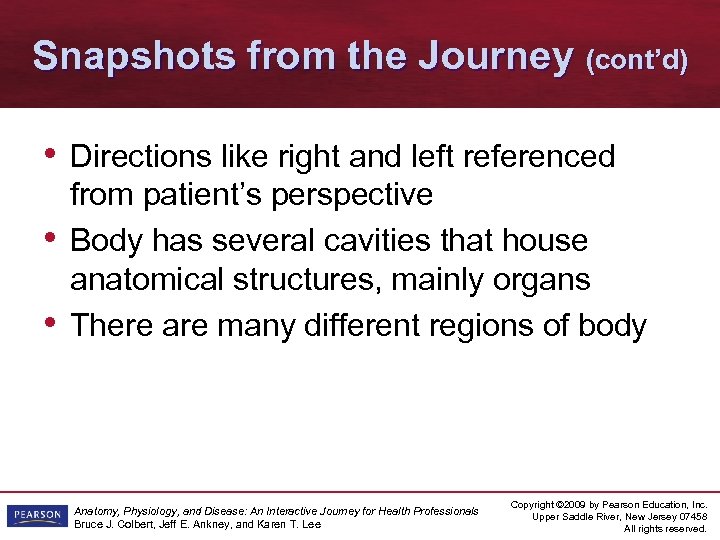 Snapshots from the Journey (cont'd)

• Directions like right and left referenced from patient's perspective
• Body has several cavities that house anatomical structures, mainly organs
• There are many different regions of body

PEARSON

Anatomy, Physiology, and Disease: An Interactive Journey for Health Professionals
Bruce J. Colbert, Jeff E. Ankney, and Karen T. Lee

Copyright ©2009 by Pearson Education, Inc.
Upper Saddle River, New Jersey 07458
All rights reserved.